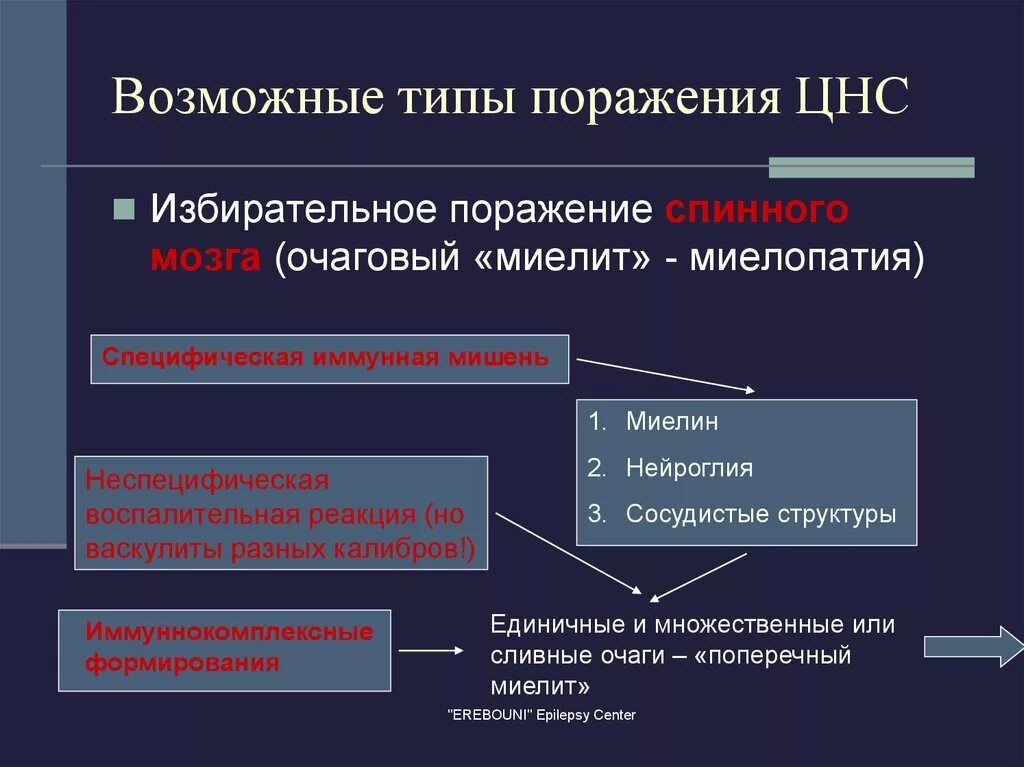 Возможные типы поражения ЦНС

Избирательное поражение спинного мозга (очаговый «миелит» - миелопатия)

Специфическая иммунная мишень

1. Миелин
2. Нейроглия
3. Сосудистые структуры

Неспецифическая воспалительная реакция (но васкулиты разных калибров!)

Иммуннокомплексные формирования

Единичные и множественные или сливные очаги – «поперечный миелит»

"EREBOUNI" Epilepsy Center